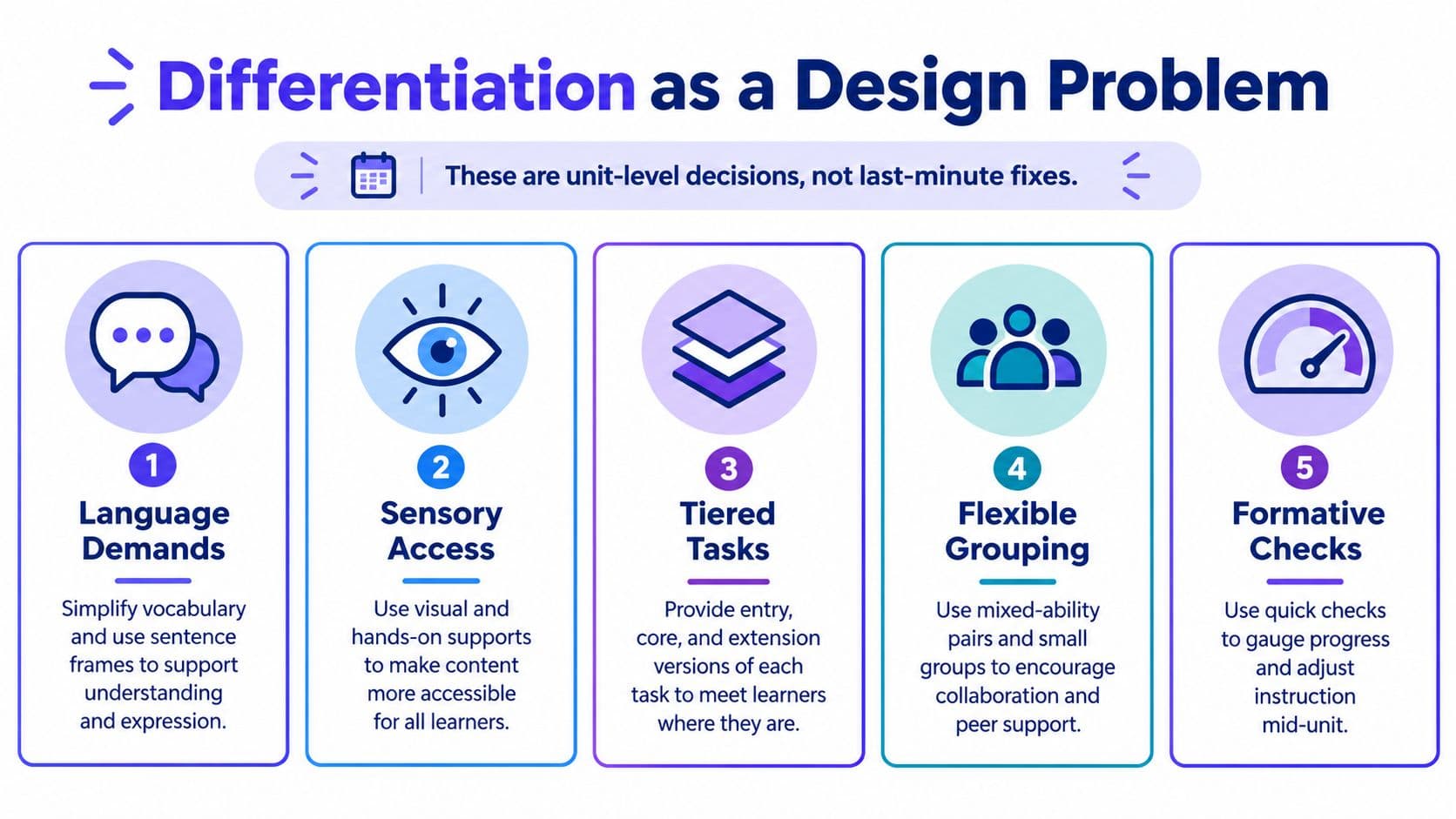 Differentiation as a Design Problem

These are unit-level decisions, not last-minute fixes.

1
Language Demands

Simplify vocabulary and use sentence frames to support understanding and expression.

2
Sensory Access

Use visual and hands-on supports to make content more accessible for all learners.

3
Tiered Tasks

Provide entry, core, and extension versions of each task to meet learners where they are.

4
Flexible Grouping

Use mixed-ability pairs and small groups to encourage collaboration and peer support.

5
Formative Checks

Use quick checks to gauge progress and adjust instruction mid-unit.